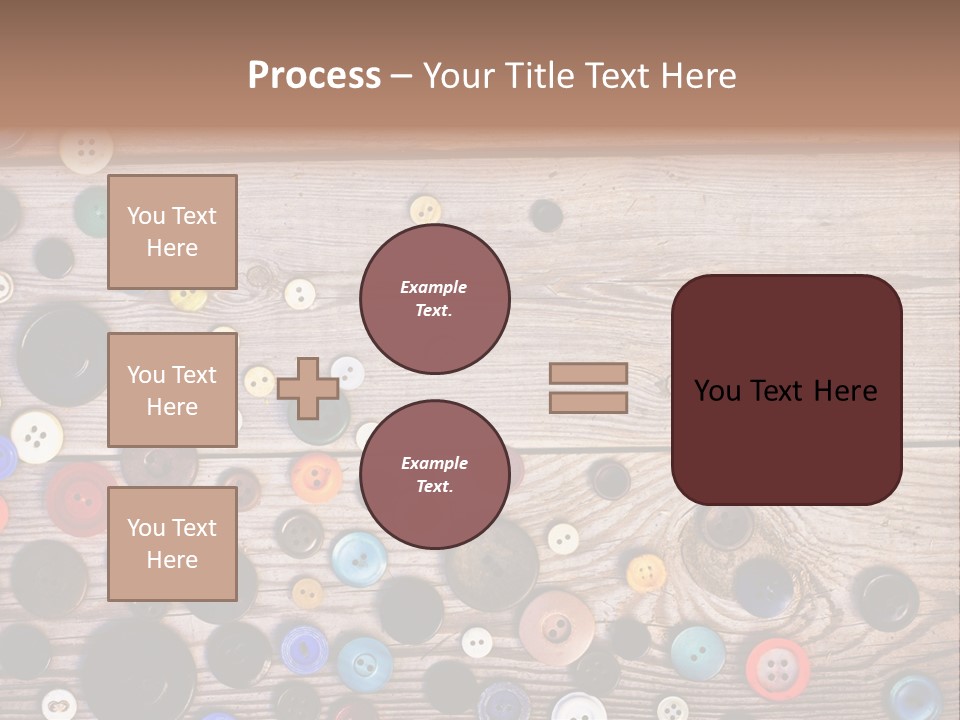 Process – Your Title Text Here

You Text Here

You Text Here

You Text Here

Example Text.

Example Text.

You Text Here